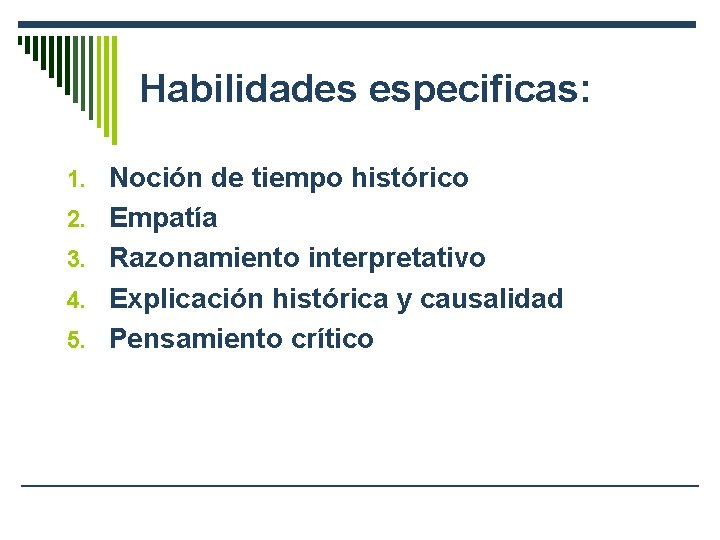 Habilidades especificas:

1. Noción de tiempo histórico
2. Empatía
3. Razonamiento interpretativo
4. Explicación histórica y causalidad
5. Pensamiento crítico